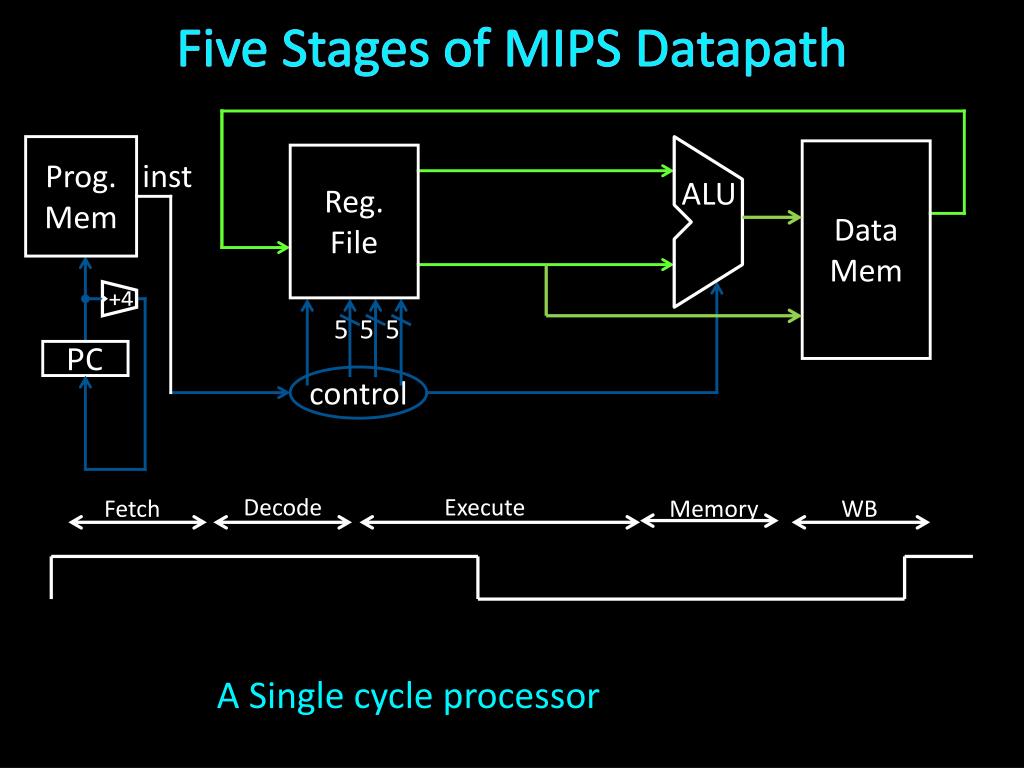 Five Stages of MIPS Datapath

Prog. Mem

inst

+4

PC

Reg. File

5 5 5

control

ALU

Data Mem

Fetch

Decode

Execute

Memory

WB

A Single cycle processor